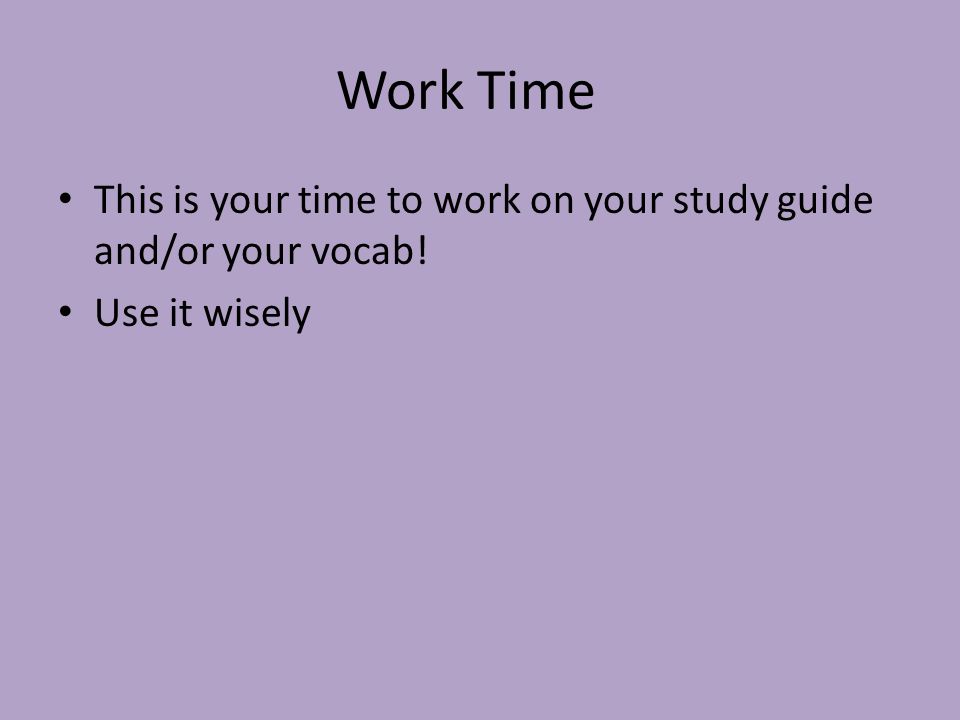 Work Time

• This is your time to work on your study guide and/or your vocab!
• Use it wisely